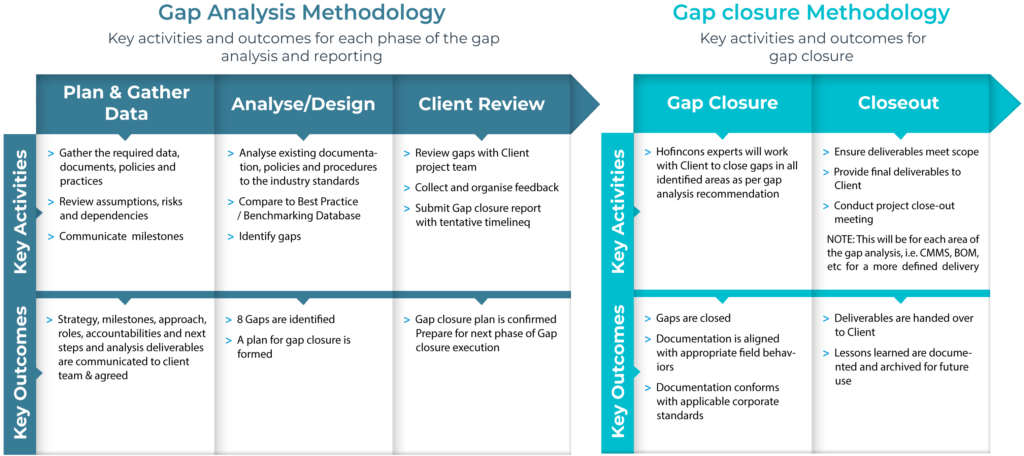 Gap Analysis Methodology

Key activities and outcomes for each phase of the gap analysis and reporting

Plan & Gather Data

Analyse/Design

Client Review

Key Activities

> Gather the required data, documents, policies and practices

> Review assumptions, risks and dependencies

> Communicate milestones

> Analyse existing documentation, policies and procedures to the industry standards

> Compare to Best Practice / Benchmarking Database

> Identify gaps

> Review gaps with Client project team

> Collect and organise feedback

> Submit Gap closure report with tentative timelineq

Key Outcomes

> Strategy, milestones, approach, roles, accountabilities and next steps and analysis deliverables are communicated to client team & agreed

> 8 Gaps are identified

> A plan for gap closure is formed

> Gap closure plan is confirmed Prepare for next phase of Gap closure execution

Gap closure Methodology

Key activities and outcomes for gap closure

Gap Closure

Closeout

Key Activities

> Hofincons experts will work with Client to close gaps in all identified areas as per gap analysis recommendation

> Ensure deliverables meet scope

> Provide final deliverables to Client

> Conduct project close-out meeting

NOTE: This will be for each area of the gap analysis, i.e. CMMS, BOM, etc for a more defined delivery

Key Outcomes

> Gaps are closed

> Documentation is aligned with appropriate field behaviors

> Documentation conforms with applicable corporate standards

> Deliverables are handed over to Client

> Lessons learned are documented and archived for future use